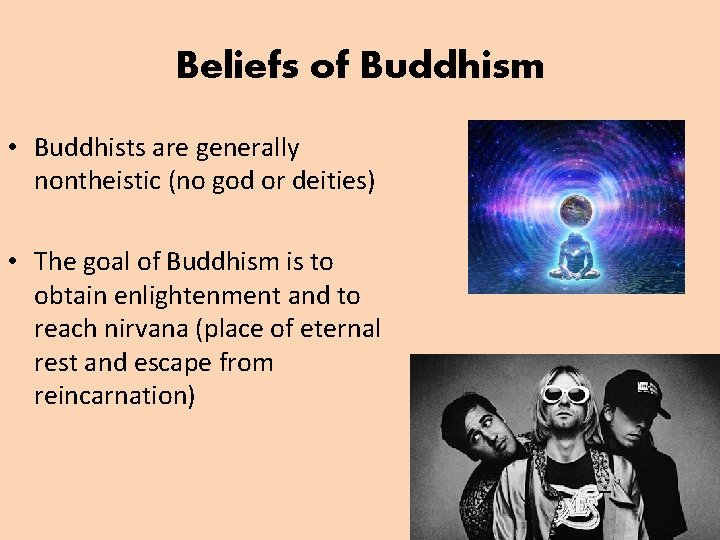 Beliefs of Buddhism

• Buddhists are generally nontheistic (no god or deities)

• The goal of Buddhism is to obtain enlightenment and to reach nirvana (place of eternal rest and escape from reincarnation)